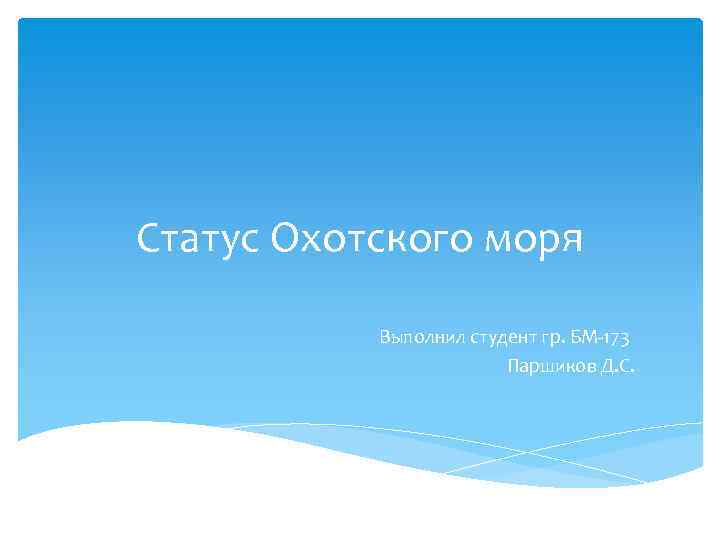 Статус Охотского моря

Выполнил студент гр. БМ-173
Паршиков Д.С.